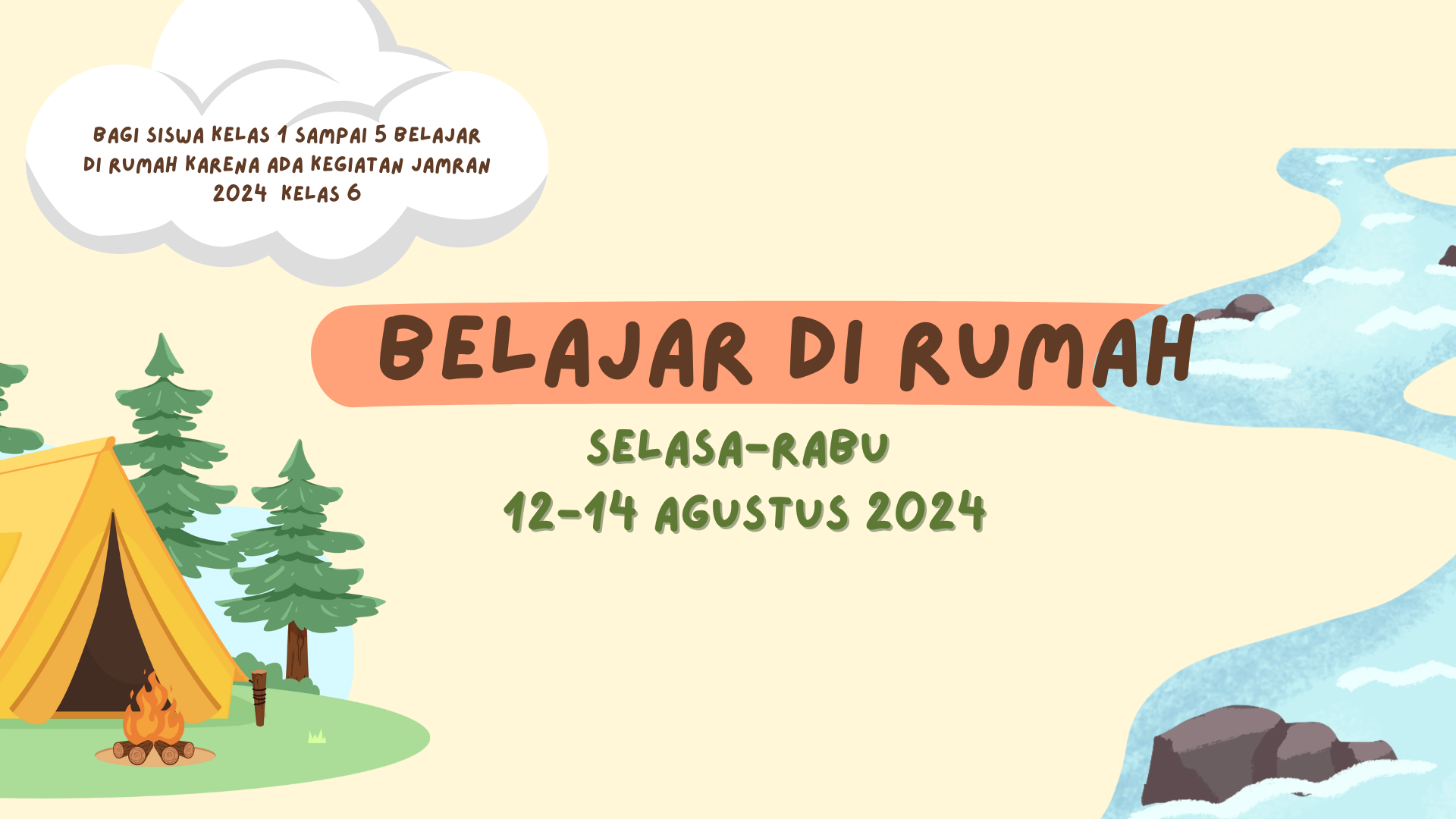 BAGI SISWA KELAS 1 SAMPAI 5 BELAJAR DI RUMAH KARENA ADA KEGIATAN JAMRAN 2024 KELAS 6

BELAJAR DI RUMAH

SELASA-RABU
12-14 AGUSTUS 2024